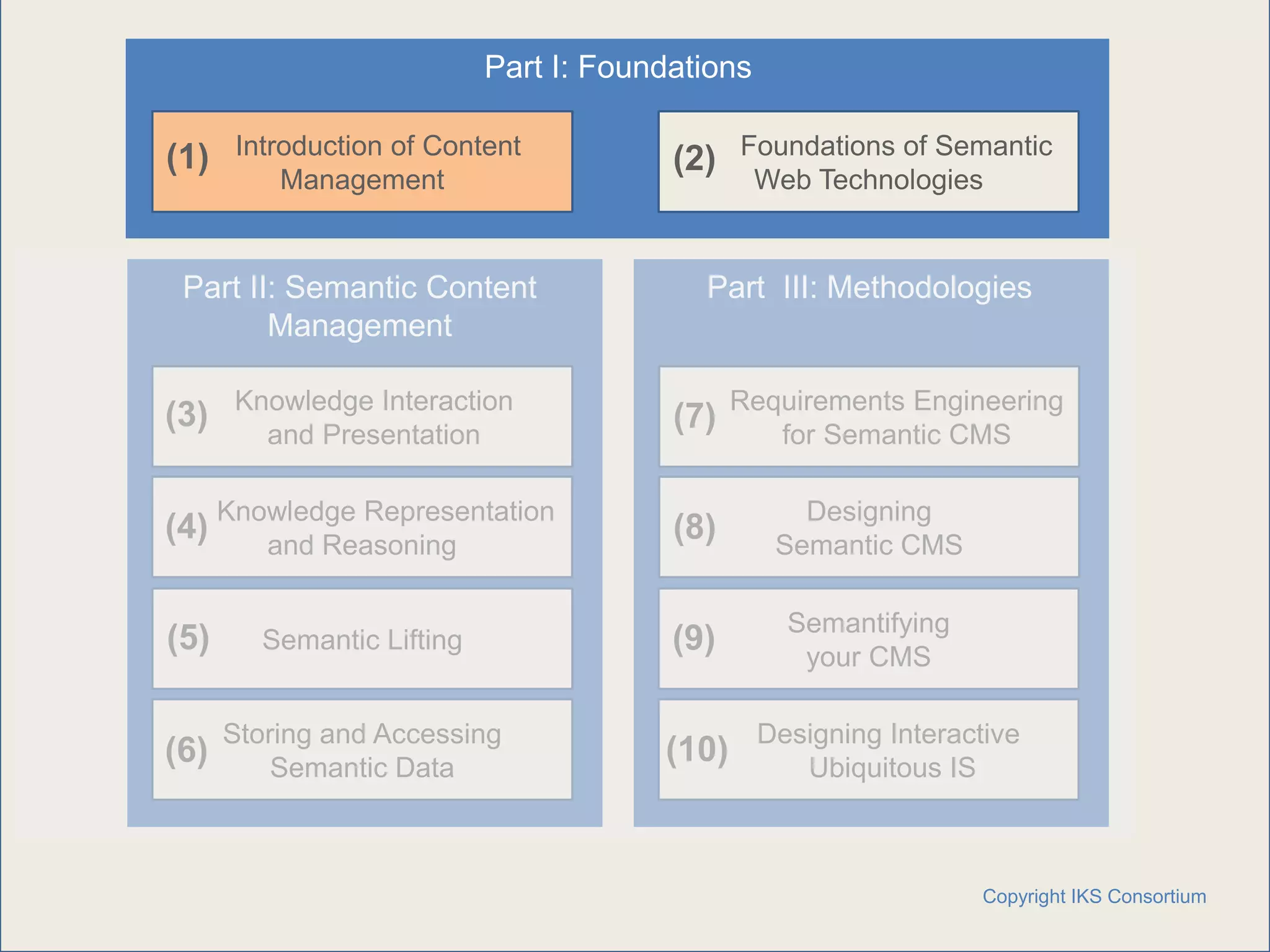 Part I: Foundations

(1) Introduction of Content Management

(2) Foundations of Semantic Web Technologies

Part II: Semantic Content Management

(3) Knowledge Interaction and Presentation

(4) Knowledge Representation and Reasoning

(5) Semantic Lifting

(6) Storing and Accessing Semantic Data

Part III: Methodologies

(7) Requirements Engineering for Semantic CMS

(8) Designing Semantic CMS

(9) Semantifying your CMS

(10) Designing Interactive Ubiquitous IS

Copyright IKS Consortium